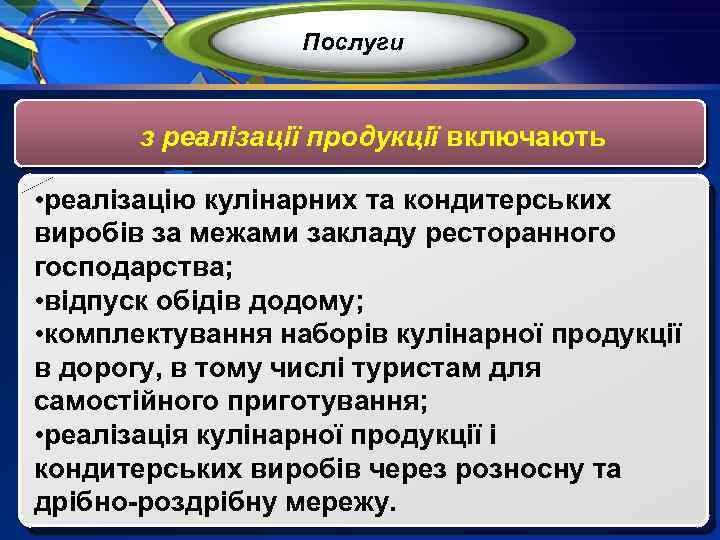 Послуги

з реалізації продукції включають

•реалізацію кулінарних та кондитерських виробів за межами закладу ресторанного господарства;
•відпуск обідів додому;
•комплектування наборів кулінарної продукції в дорогу, в тому числі туристам для самостійного приготування;
•реалізація кулінарної продукції і кондитерських виробів через розносну та дрібно-роздрібну мережу.